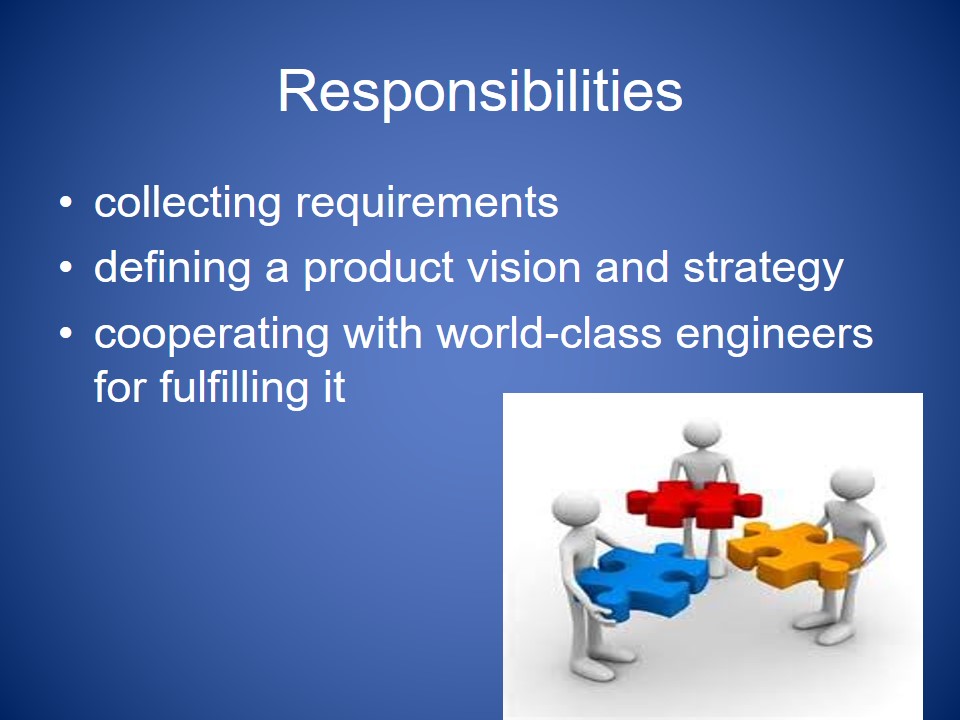 Responsibilities

• collecting requirements
• defining a product vision and strategy
• cooperating with world-class engineers for fulfilling it